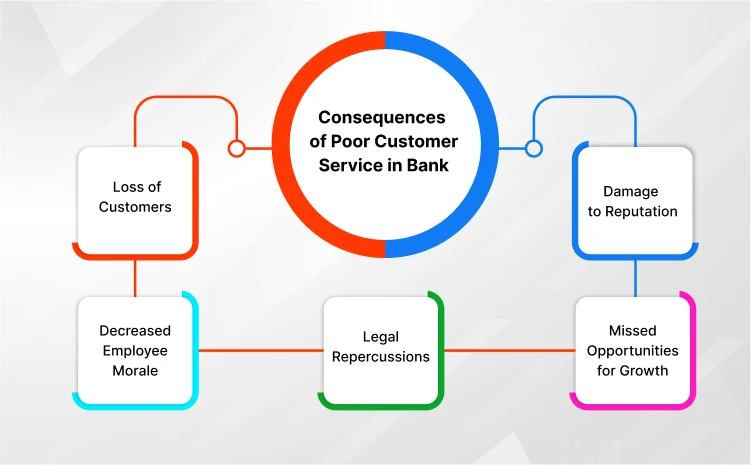 Consequences of Poor Customer Service in Bank

Loss of Customers

Damage to Reputation

Decreased Employee Morale

Legal Repercussions

Missed Opportunities for Growth